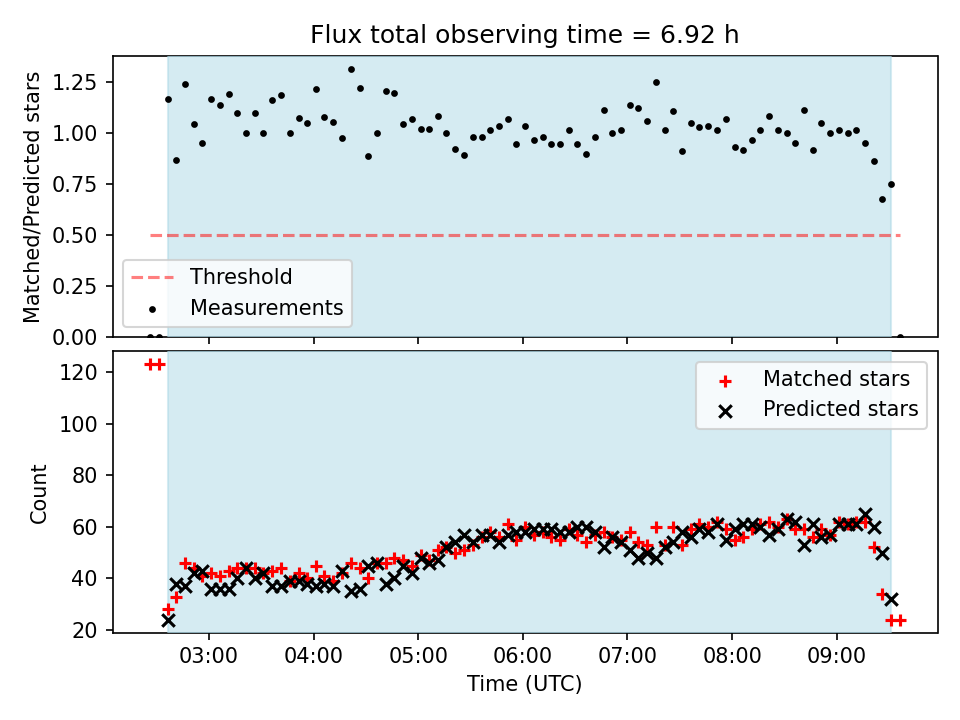 Flux total observing time = 6.92 h

Matched/Predicted stars

1.25
1.00
0.75
0.50
0.25
0.00

Threshold
Measurements

Count

120
100
80
60
40
20

Matched stars
Predicted stars

03:00
04:00
05:00
06:00
07:00
08:00
09:00

Time (UTC)